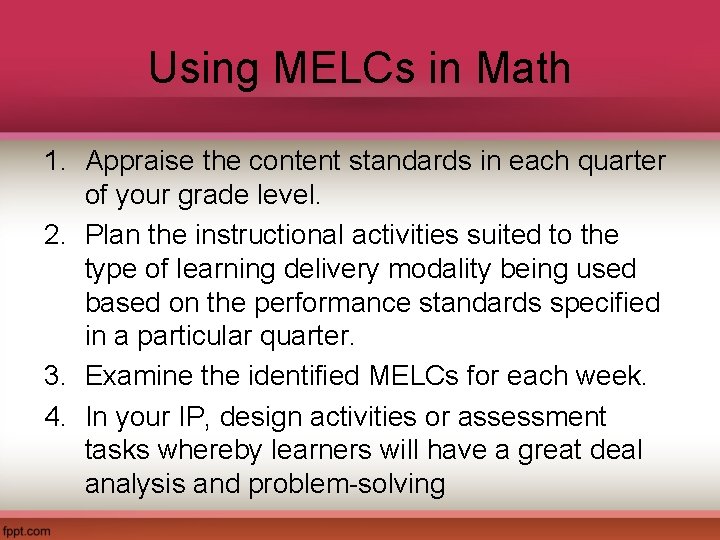 Using MELCs in Math

1. Appraise the content standards in each quarter of your grade level.
2. Plan the instructional activities suited to the type of learning delivery modality being used based on the performance standards specified in a particular quarter.
3. Examine the identified MELCs for each week.
4. In your IP, design activities or assessment tasks whereby learners will have a great deal analysis and problem-solving

fppt.com